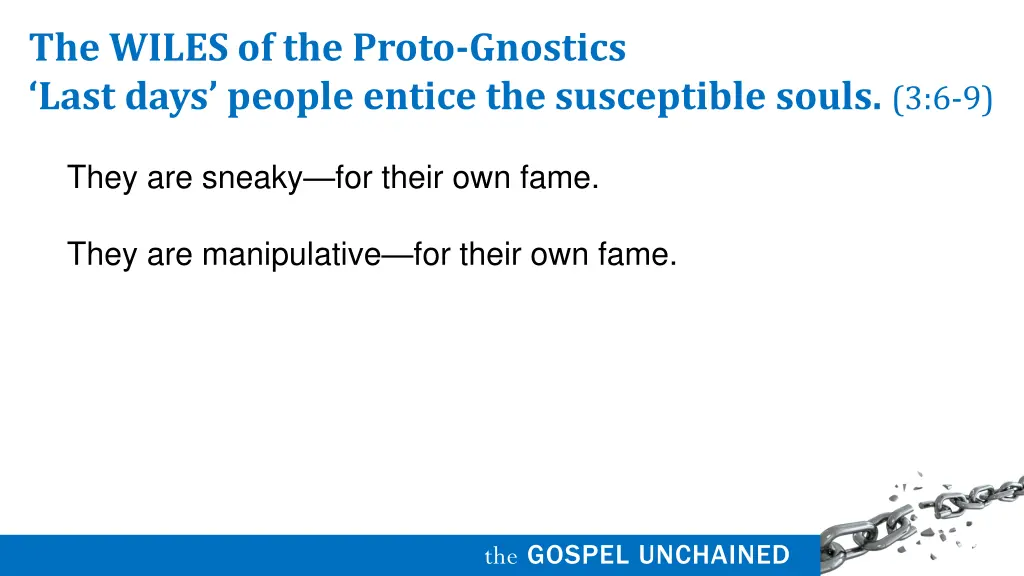 The WILES of the Proto-Gnostics
‘Last days’ people entice the susceptible souls. (3:6-9)

They are sneaky—for their own fame.

They are manipulative—for their own fame.

the GOSPEL UNCHAINED